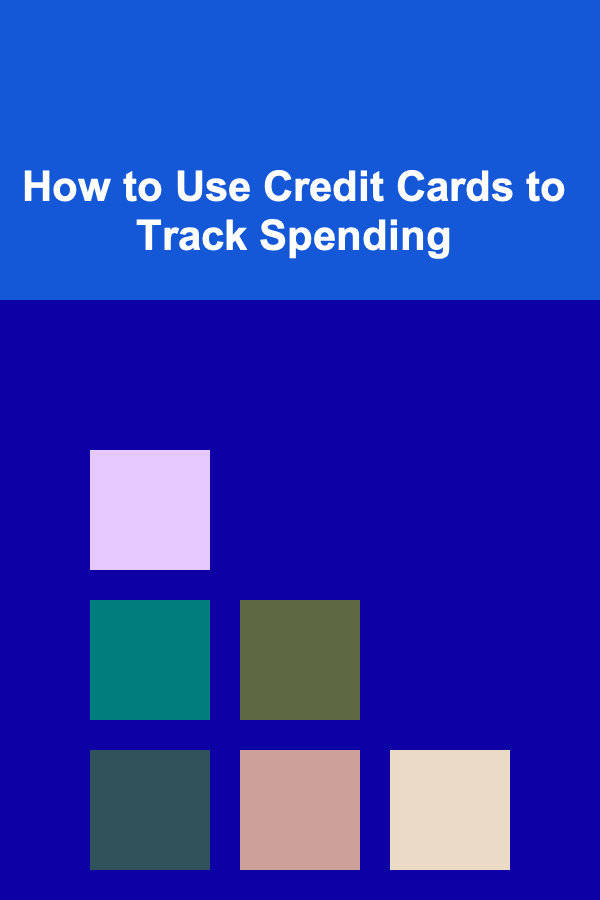 How to Use Credit Cards to Track Spending